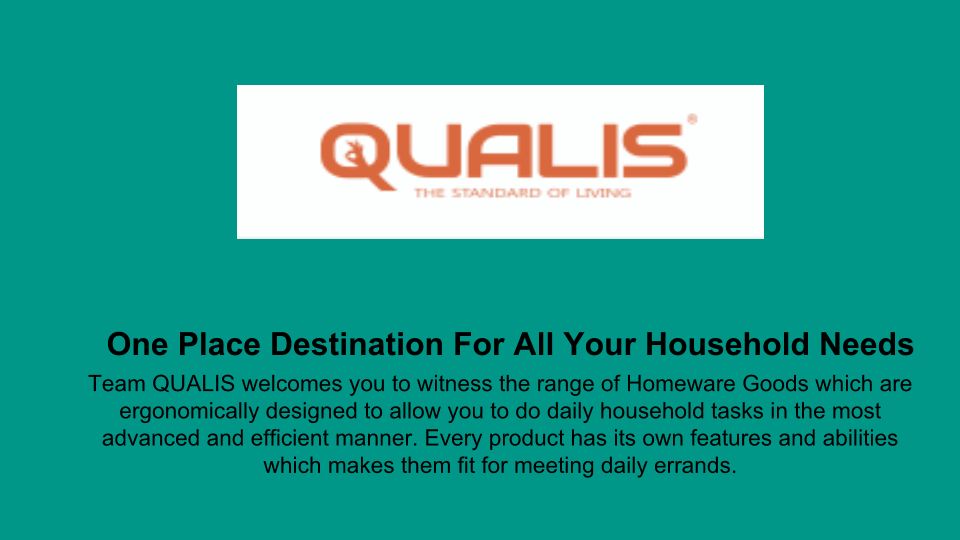 QUALIS®
THE STANDARD OF LIVING

One Place Destination For All Your Household Needs

Team QUALIS welcomes you to witness the range of Homeware Goods which are ergonomically designed to allow you to do daily household tasks in the most advanced and efficient manner. Every product has its own features and abilities which makes them fit for meeting daily errands.